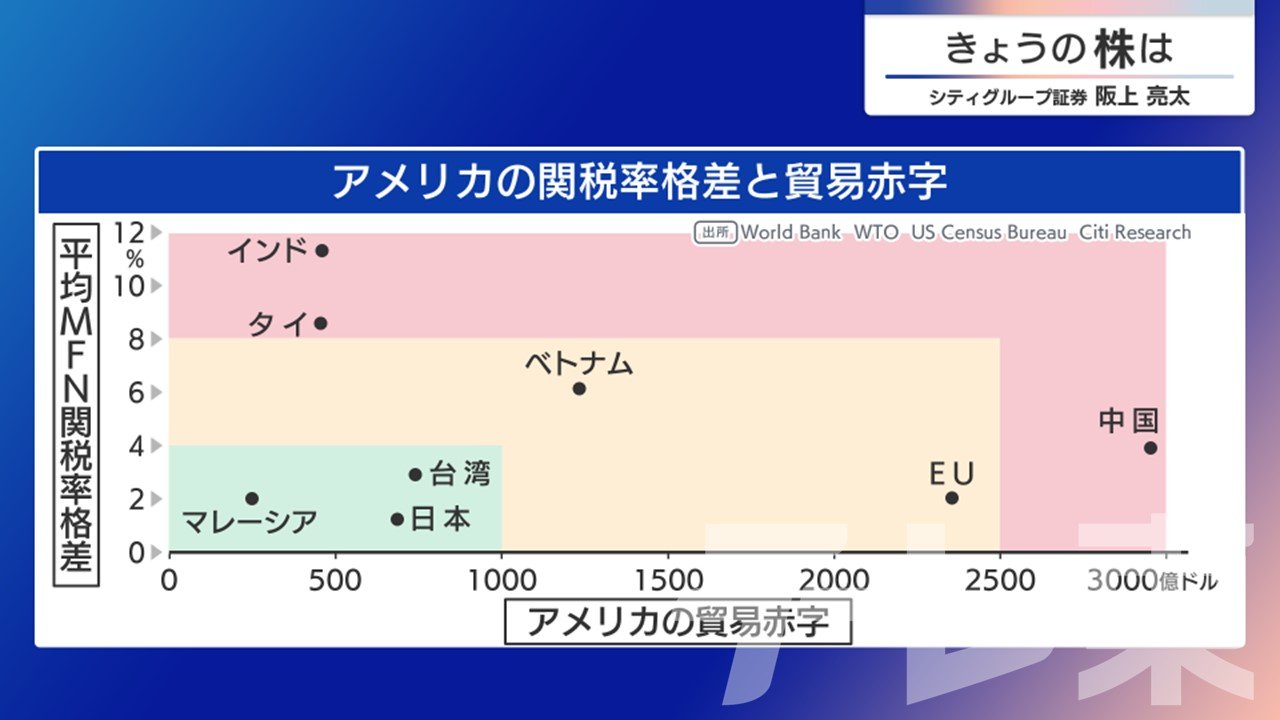 きょうの株は
シティグループ証券 阪上 亮太

アメリカの関税率格差と貿易赤字

出所 World Bank WTO US Census Bureau Citi Research

平均MFN関税率格差

12 %
10
8
6
4
2
0

インド
タイ
ベトナム
中国
台湾
EU
マレーシア
日本

0 500 1000 1500 2000 2500 3000億ドル

アメリカの貿易赤字